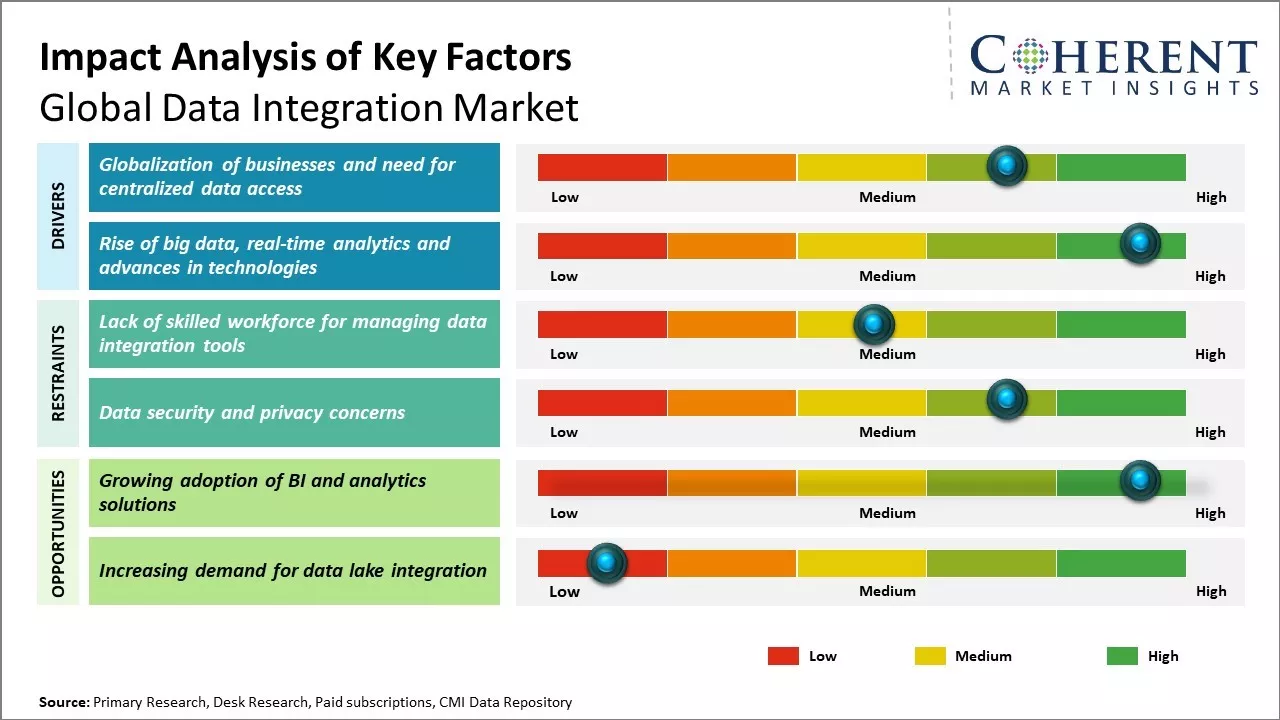 Impact Analysis of Key Factors
Global Data Integration Market

COHERENT
MARKET INSIGHTS

DRIVERS

Globalization of businesses and need for centralized data access

Low Medium High

Rise of big data, real-time analytics and advances in technologies

Low Medium High

RESTRAINTS

Lack of skilled workforce for managing data integration tools

Low Medium High

Data security and privacy concerns

Low Medium High

OPPORTUNITIES

Growing adoption of BI and analytics solutions

Low Medium High

Increasing demand for data lake integration

Low Medium High

Low Medium High

Source: Primary Research, Desk Research, Paid subscriptions, CMI Data Repository